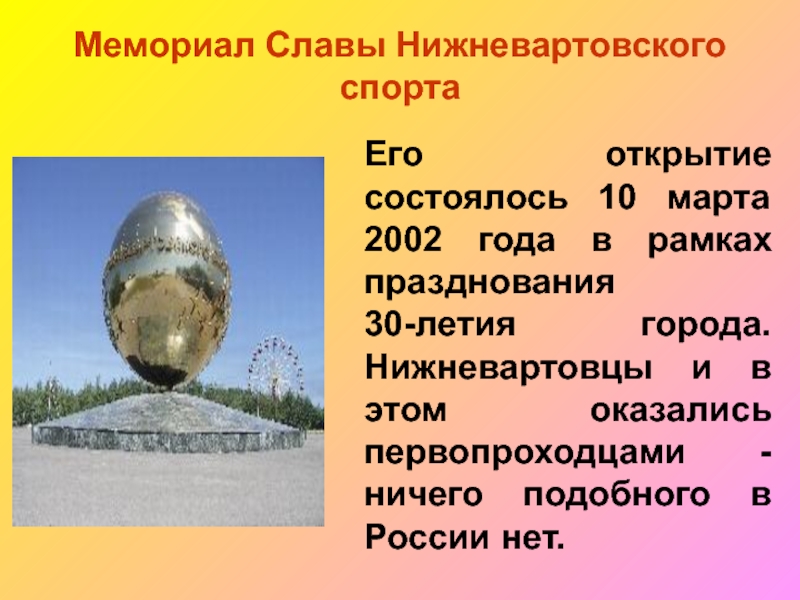 Мемориал Славы Нижневартовского спорта

Его открытие состоялось 10 марта 2002 года в рамках празднования 30-летия города. Нижневартовцы и в этом оказались первопроходцами - ничего подобного в России нет.